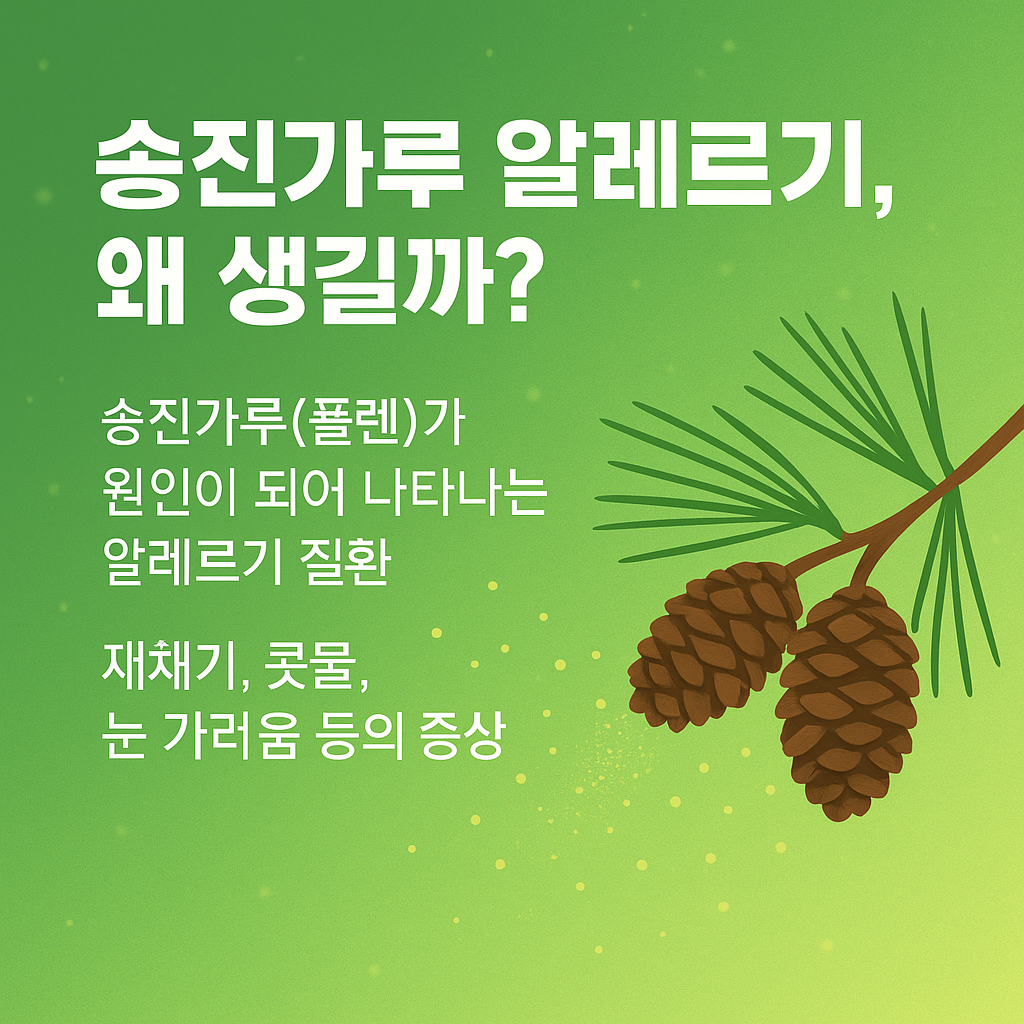 송진가루 알레르기, 왜 생길까?

송진가루(폴렌)가 원인이 되어 나타나는 알레르기 질환

재채기, 콧물, 눈 가려움 등의 증상